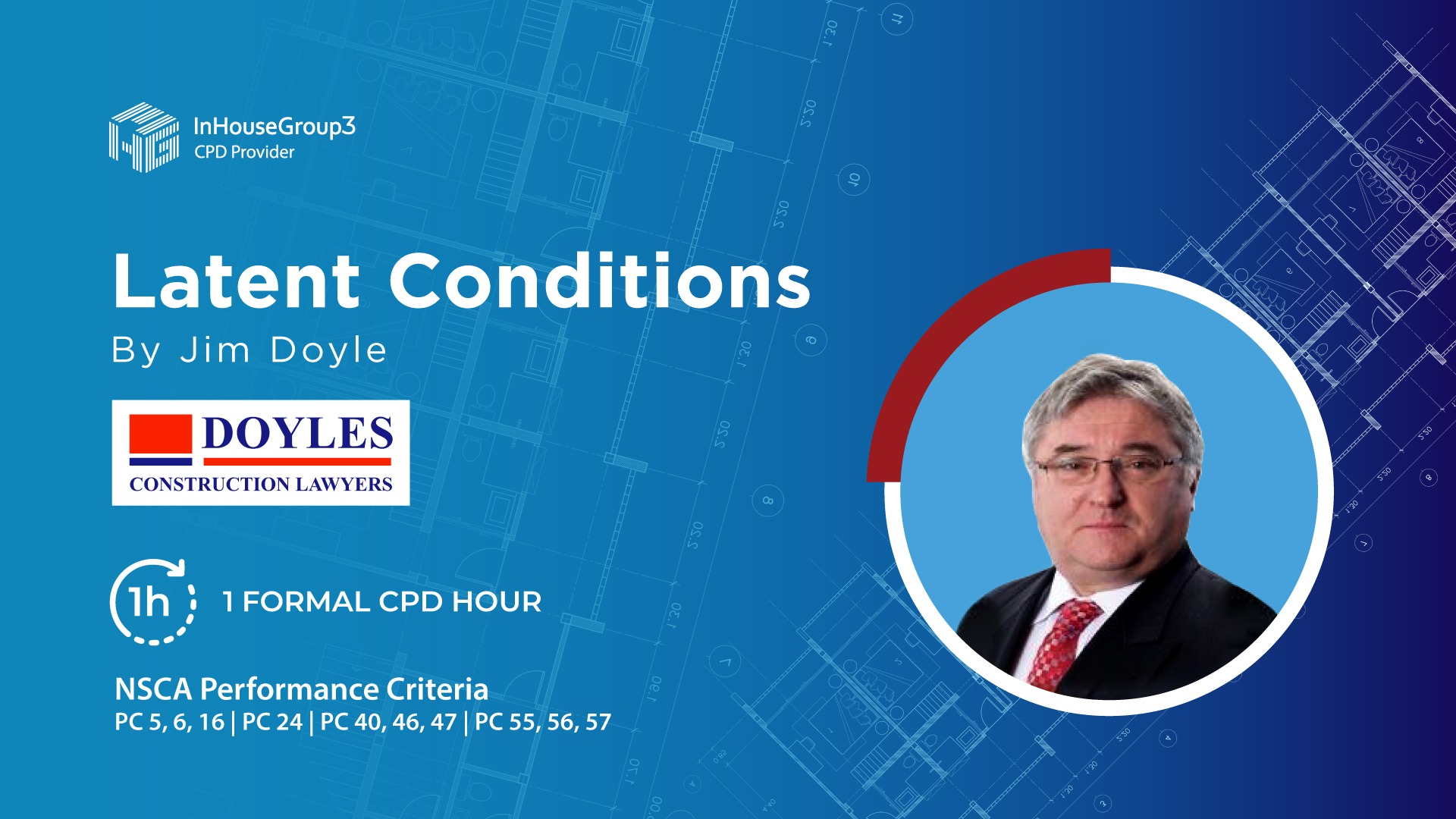 InHouseGroup3
CPD Provider

Latent Conditions
By Jim Doyle

DOYLES
CONSTRUCTION LAWYERS

1h 1 FORMAL CPD HOUR

NSCA Performance Criteria
PC 5, 6, 16 | PC 24 | PC 40, 46, 47 | PC 55, 56, 57